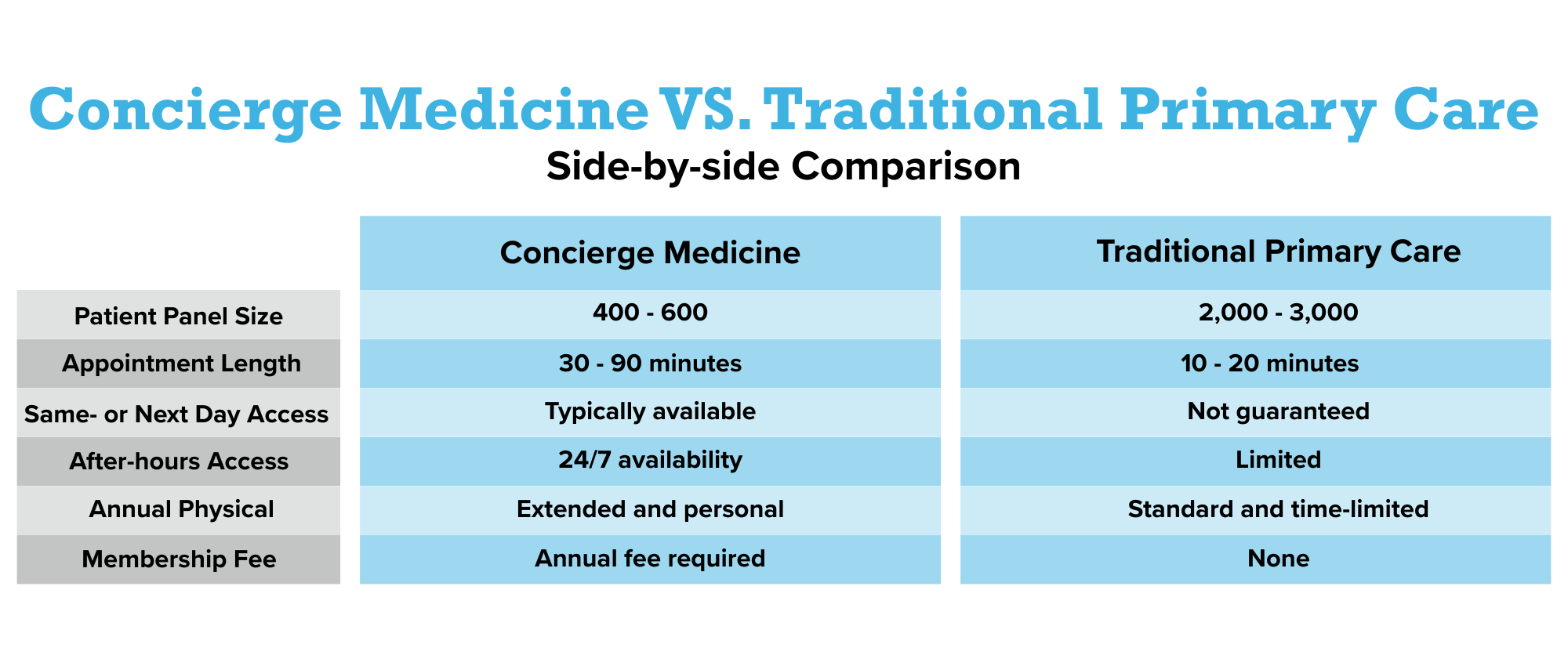 Concierge Medicine VS. Traditional Primary Care

Side-by-side Comparison

| | Concierge Medicine | Traditional Primary Care |
|---|---|---|
| Patient Panel Size | 400 - 600 | 2,000 - 3,000 |
| Appointment Length | 30 - 90 minutes | 10 - 20 minutes |
| Same- or Next Day Access | Typically available | Not guaranteed |
| After-hours Access | 24/7 availability | Limited |
| Annual Physical | Extended and personal | Standard and time-limited |
| Membership Fee | Annual fee required | None |